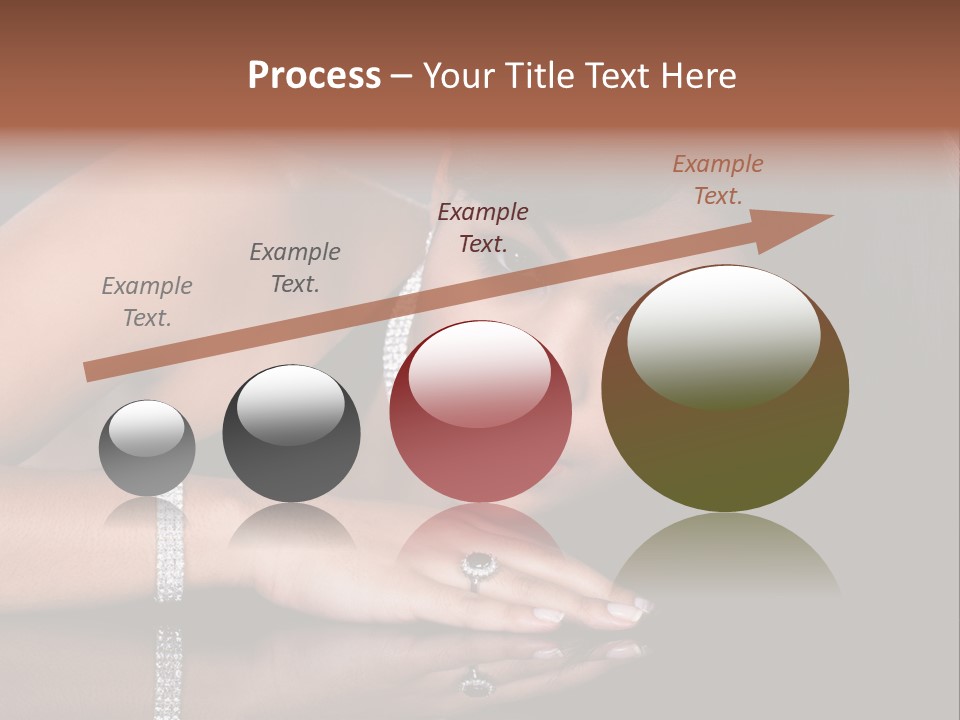 Process – Your Title Text Here

Example Text.

Example Text.

Example Text.

Example Text.